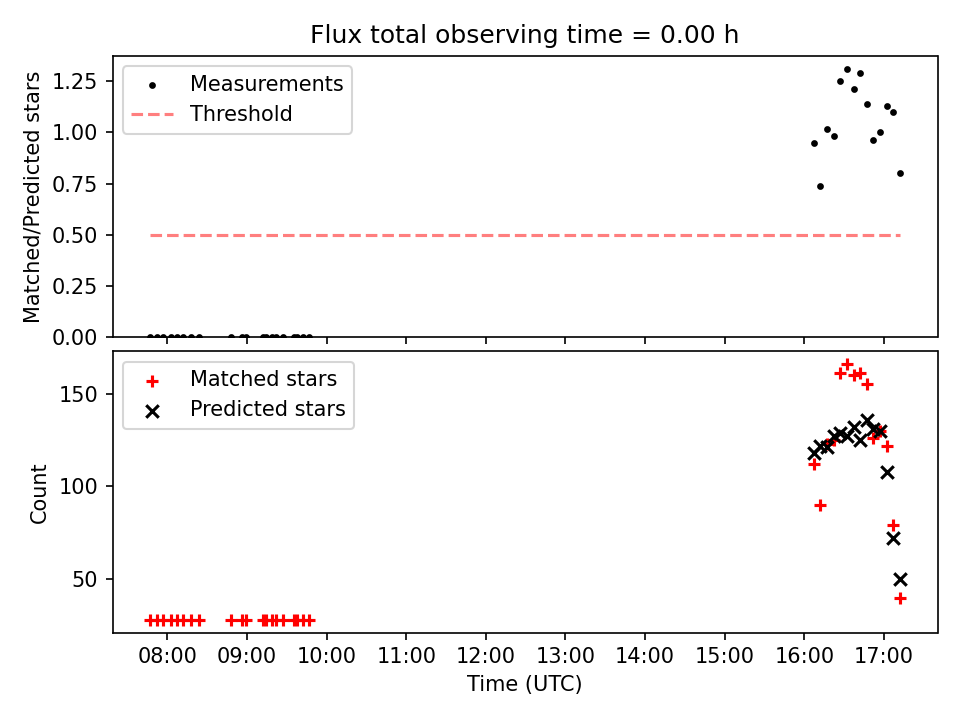 Flux total observing time = 0.00 h

Measurements
Threshold

Matched/Predicted stars

1.25
1.00
0.75
0.50
0.25
0.00

Matched stars
Predicted stars

Count

150
100
50

08:00
09:00
10:00
11:00
12:00
13:00
14:00
15:00
16:00
17:00

Time (UTC)